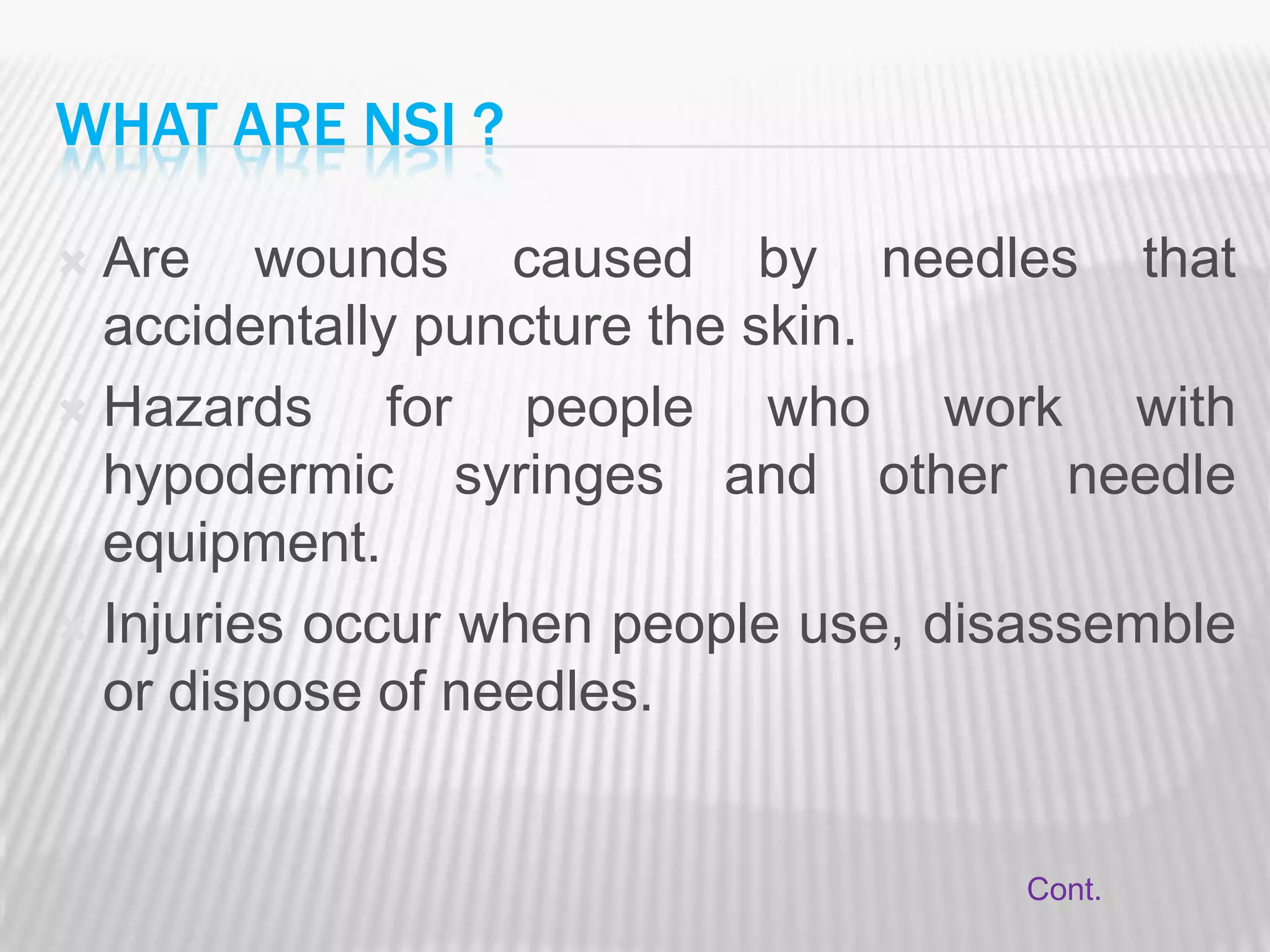 WHAT ARE NSI ?

Are wounds caused by needles that accidentally puncture the skin.

Hazards for people who work with hypodermic syringes and other needle equipment.

Injuries occur when people use, disassemble or dispose of needles.

Cont.